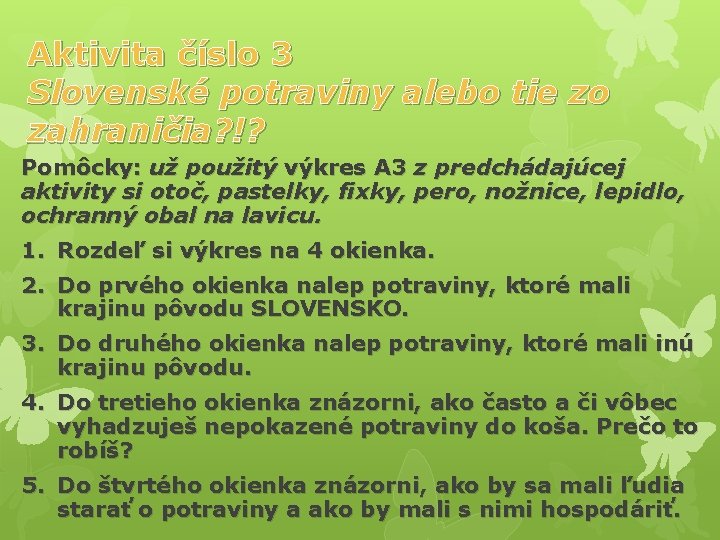 Aktivita číslo 3
Slovenské potraviny alebo tie zo zahraničia?!?

Pomôcky: už použitý výkres A3 z predchádajúcej aktivity si otoč, pastelky, fixky, pero, nožnice, lepidlo, ochranný obal na lavicu.

1. Rozdeľ si výkres na 4 okienka.
2. Do prvého okienka nalep potraviny, ktoré mali krajinu pôvodu SLOVENSKO.
3. Do druhého okienka nalep potraviny, ktoré mali inú krajinu pôvodu.
4. Do tretieho okienka znázorni, ako často a či vôbec vyhadzuješ nepokazené potraviny do koša. Prečo to robíš?
5. Do štvrtého okienka znázorni, ako by sa mali ľudia starať o potraviny a ako by mali s nimi hospodáriť.